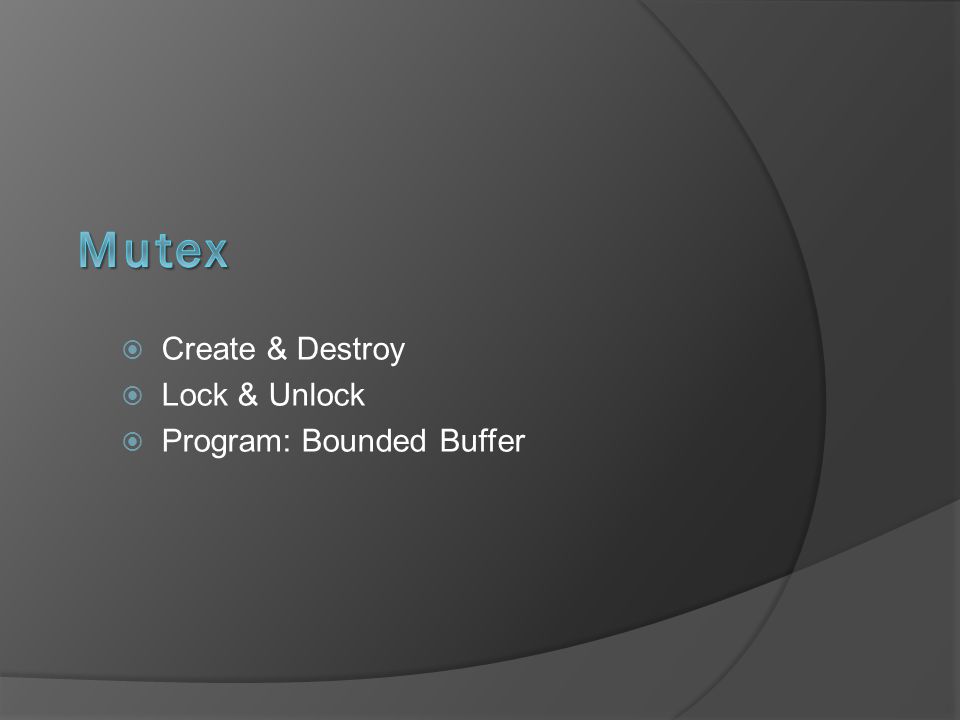 Mutex

Create & Destroy
Lock & Unlock
Program: Bounded Buffer